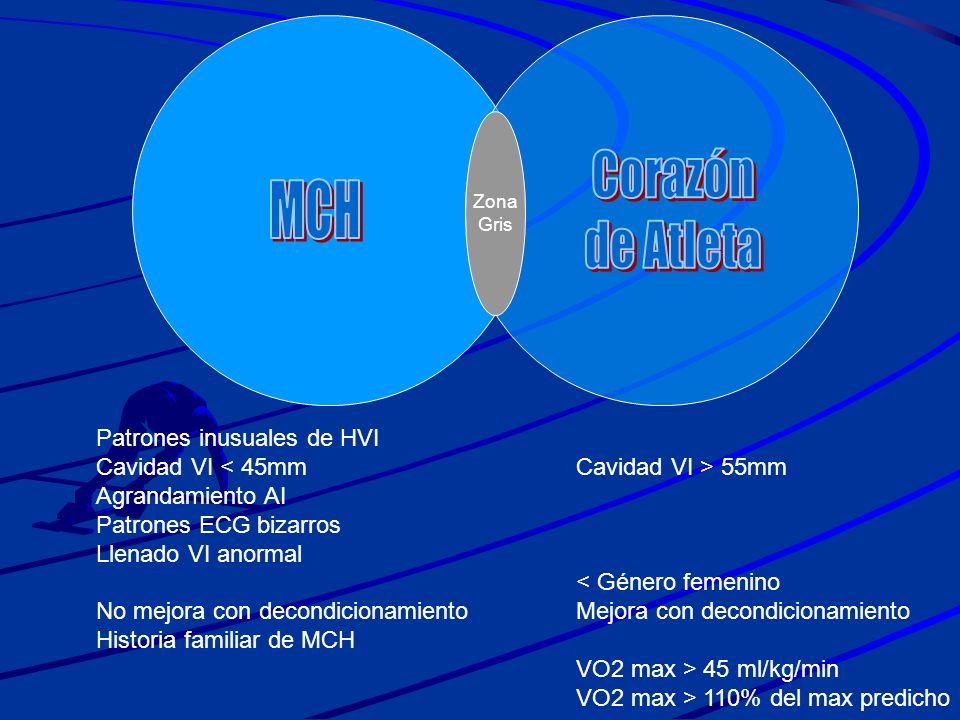 MCH

Zona Gris

Corazón de Atleta

Patrones inusuales de HVI
Cavidad VI < 45mm
Agrandamiento AI
Patrones ECG bizarros
Llenado VI anormal

No mejora con decondicionamiento
Historia familiar de MCH

Cavidad VI > 55mm

< Género femenino
Mejora con decondicionamiento

VO2 max > 45 ml/kg/min
VO2 max > 110% del max predicho